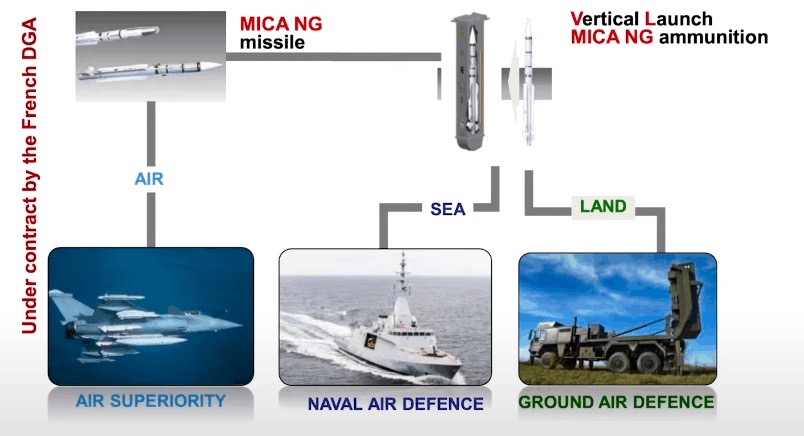 Under contract by the French DGA

MICA NG
missile

Vertical Launch
MICA NG ammunition

AIR

SEA

LAND

AIR SUPERIORITY

NAVAL AIR DEFENCE

GROUND AIR DEFENCE